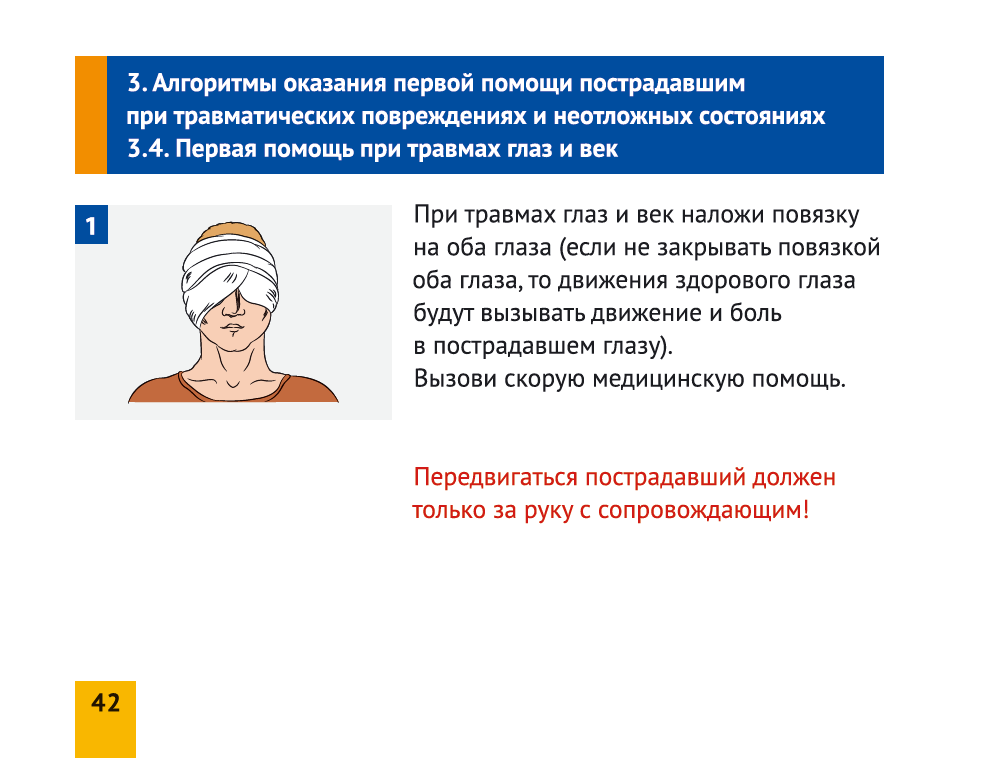 3. Алгоритмы оказания первой помощи пострадавшим при травматических повреждениях и неотложных состояниях
3.4. Первая помощь при травмах глаз и век

1

При травмах глаз и век наложи повязку на оба глаза (если не закрывать повязкой оба глаза, то движения здорового глаза будут вызывать движение и боль в пострадавшем глазу).
Вызови скорую медицинскую помощь.

Передвигаться пострадавший должен только за руку с сопровождающим!

42